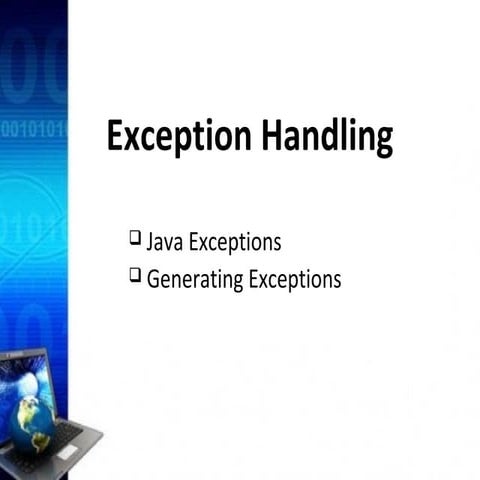 Exception Handling

❑ Java Exceptions
❑ Generating Exceptions